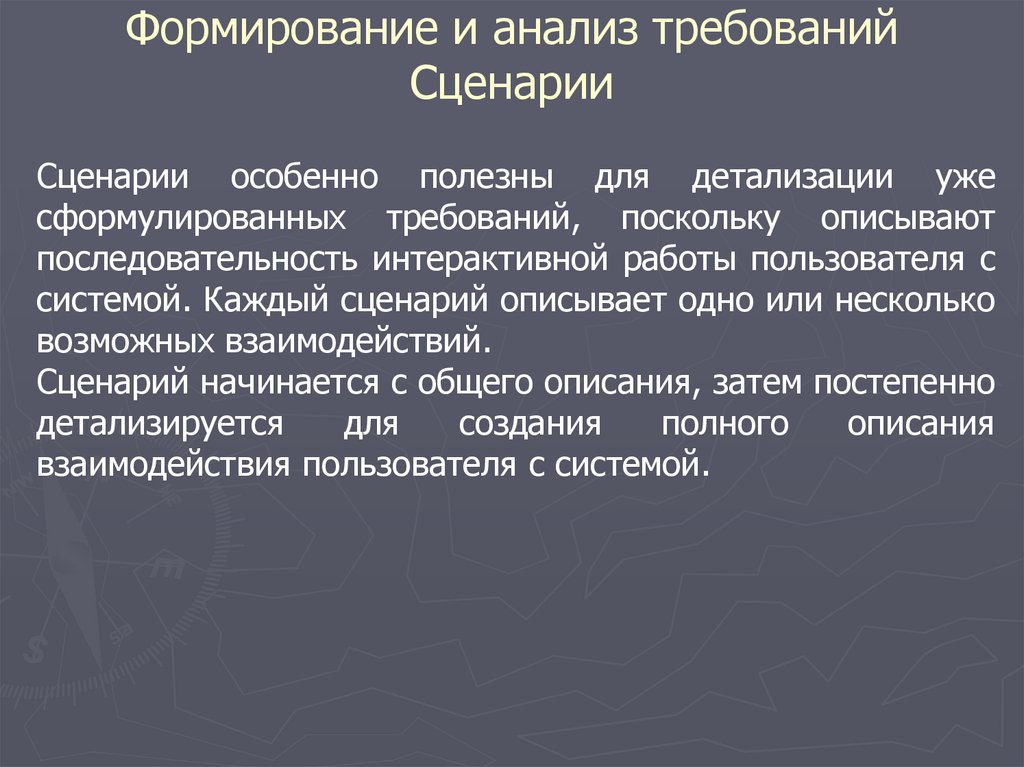 Формирование и анализ требований
Сценарии

Сценарии особенно полезны для детализации уже сформулированных требований, поскольку описывают последовательность интерактивной работы пользователя с системой. Каждый сценарий описывает одно или несколько возможных взаимодействий.
Сценарий начинается с общего описания, затем постепенно детализируется для создания полного описания взаимодействия пользователя с системой.